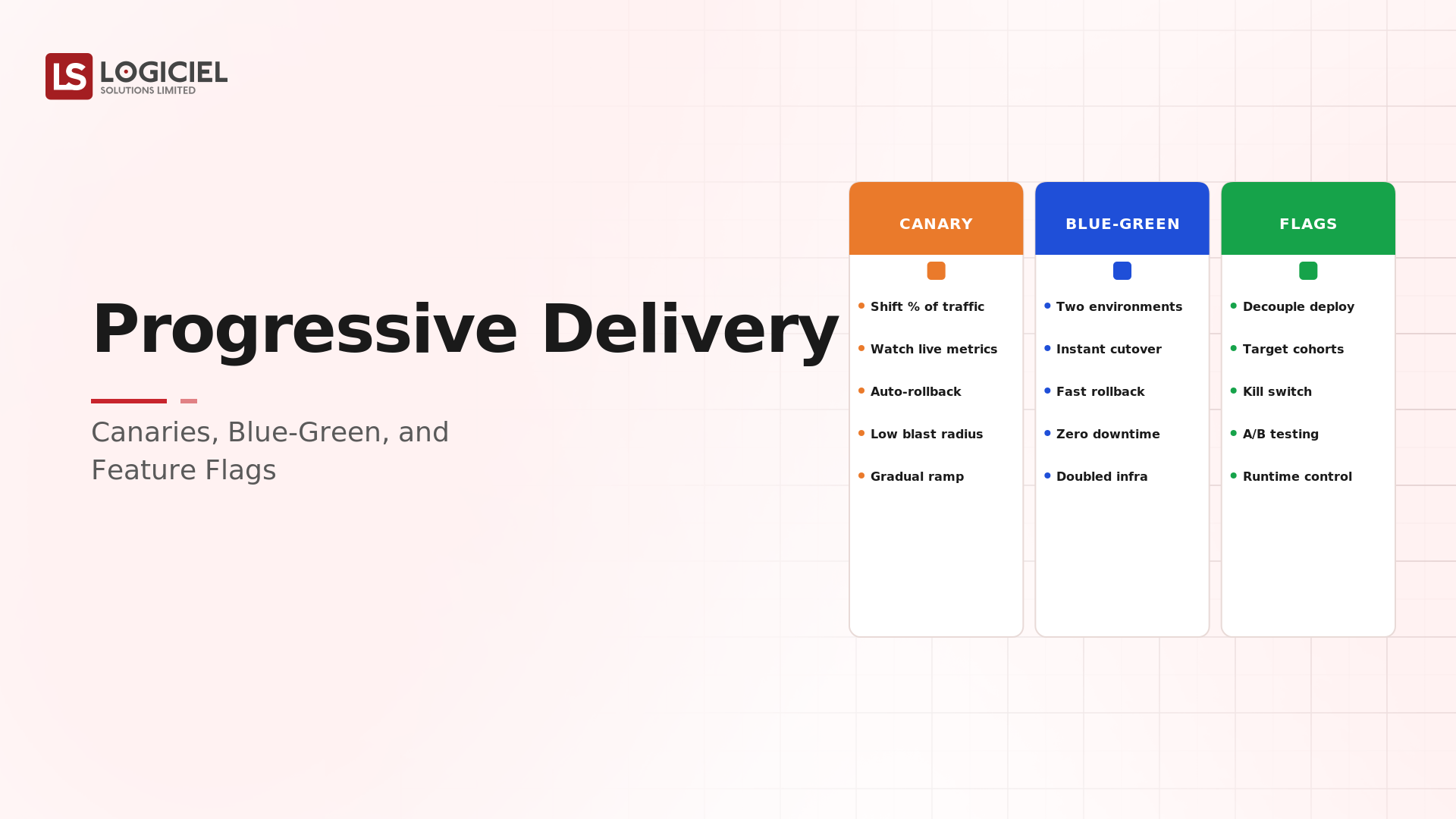 LS LOGICIEL
SOLUTIONS LIMITED

Progressive Delivery

Canaries, Blue-Green, and Feature Flags

CANARY
- Shift % of traffic
- Watch live metrics
- Auto-rollback
- Low blast radius
- Gradual ramp

BLUE-GREEN
- Two environments
- Instant cutover
- Fast rollback
- Zero downtime
- Doubled infra

FLAGS
- Decouple deploy
- Target cohorts
- Kill switch
- A/B testing
- Runtime control